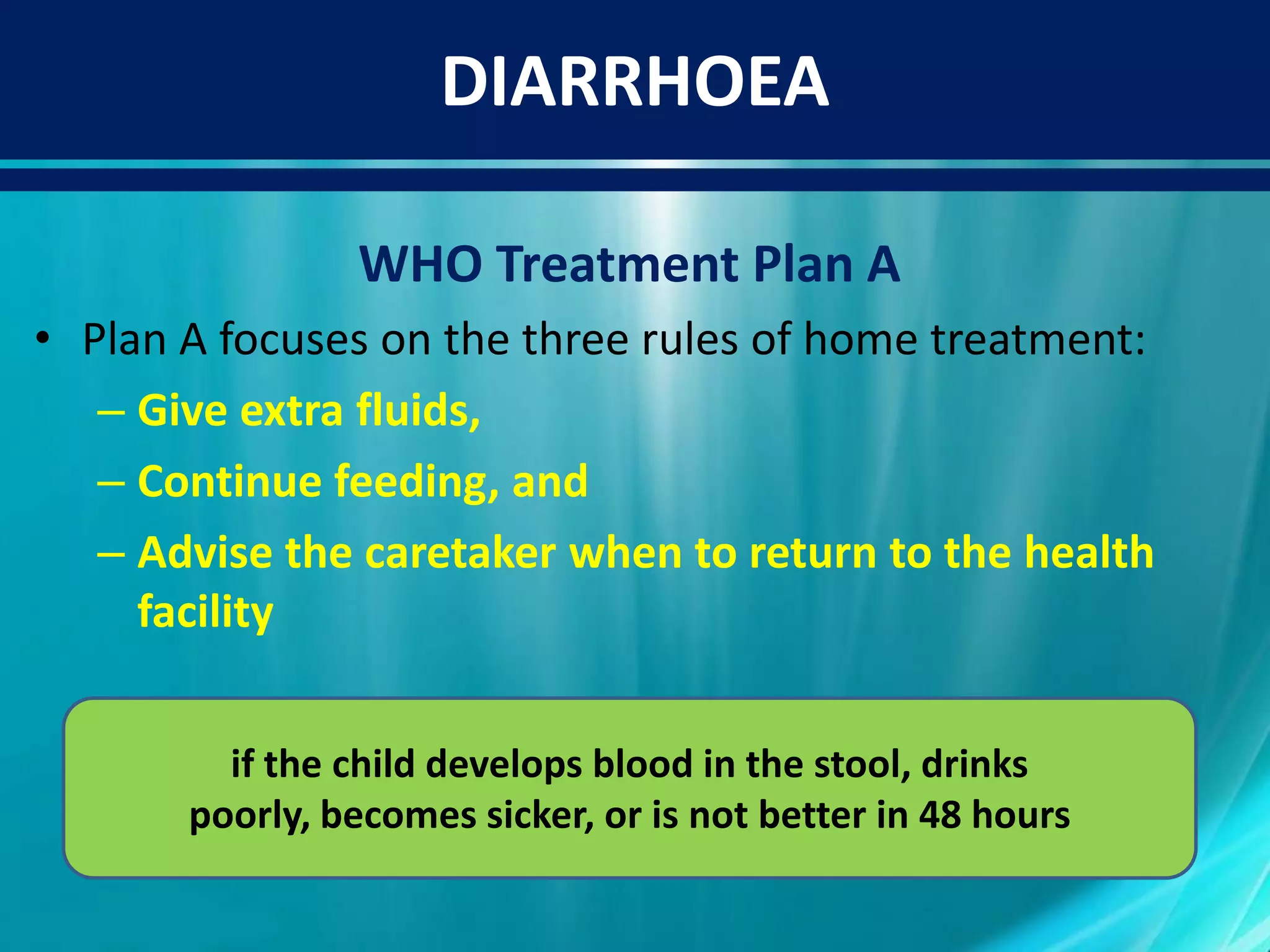 DIARRHOEA

WHO Treatment Plan A

• Plan A focuses on the three rules of home treatment:
 – Give extra fluids,
 – Continue feeding, and
 – Advise the caretaker when to return to the health facility

if the child develops blood in the stool, drinks poorly, becomes sicker, or is not better in 48 hours